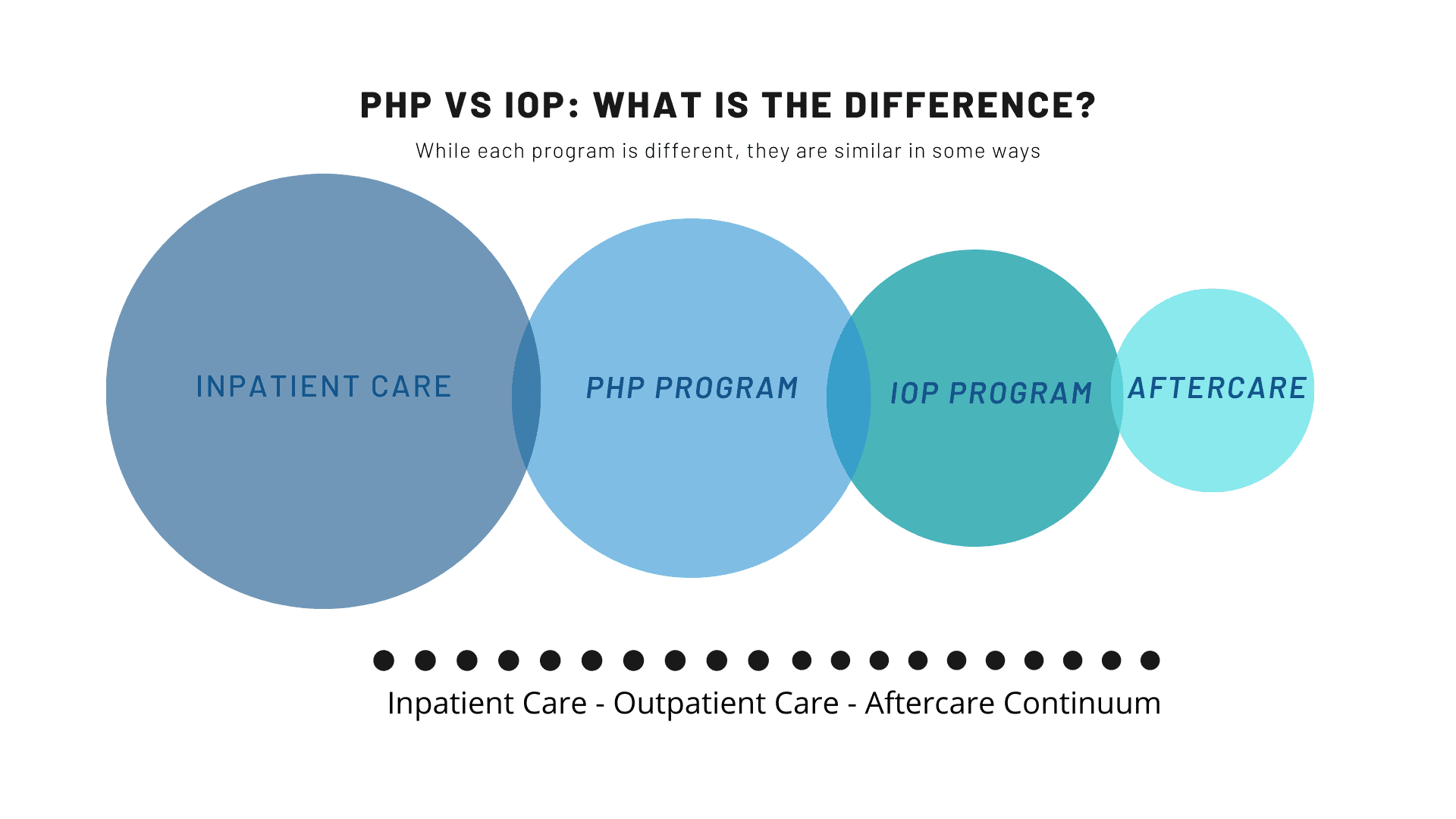 PHP VS IOP: WHAT IS THE DIFFERENCE?

While each program is different, they are similar in some ways

INPATIENT CARE

PHP PROGRAM

IOP PROGRAM

AFTERCARE

Inpatient Care - Outpatient Care - Aftercare Continuum